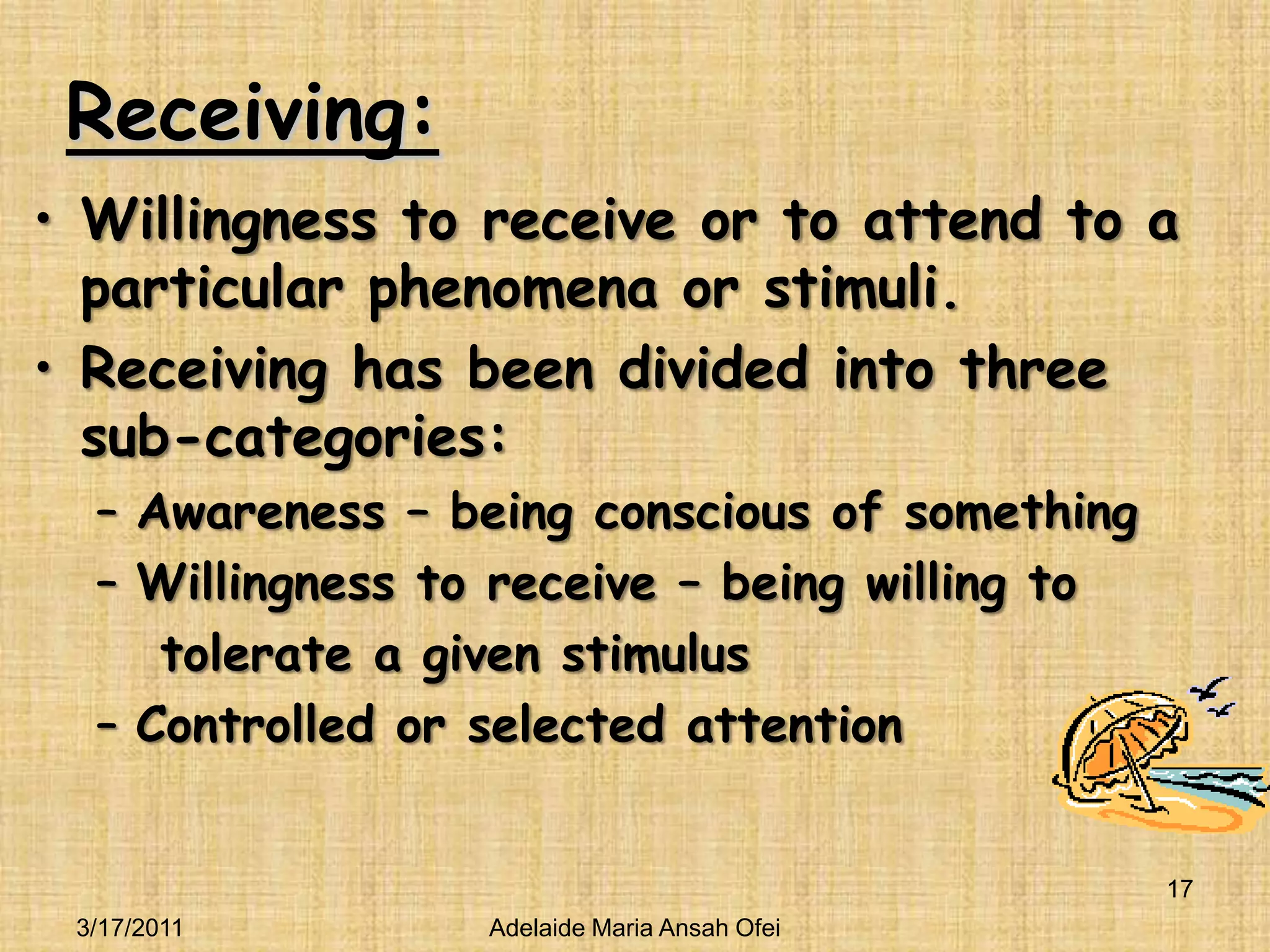 Receiving:

• Willingness to receive or to attend to a particular phenomena or stimuli.
• Receiving has been divided into three sub-categories:
– Awareness – being conscious of something
– Willingness to receive – being willing to tolerate a given stimulus
– Controlled or selected attention

17

3/17/2011

Adelaide Maria Ansah Ofei